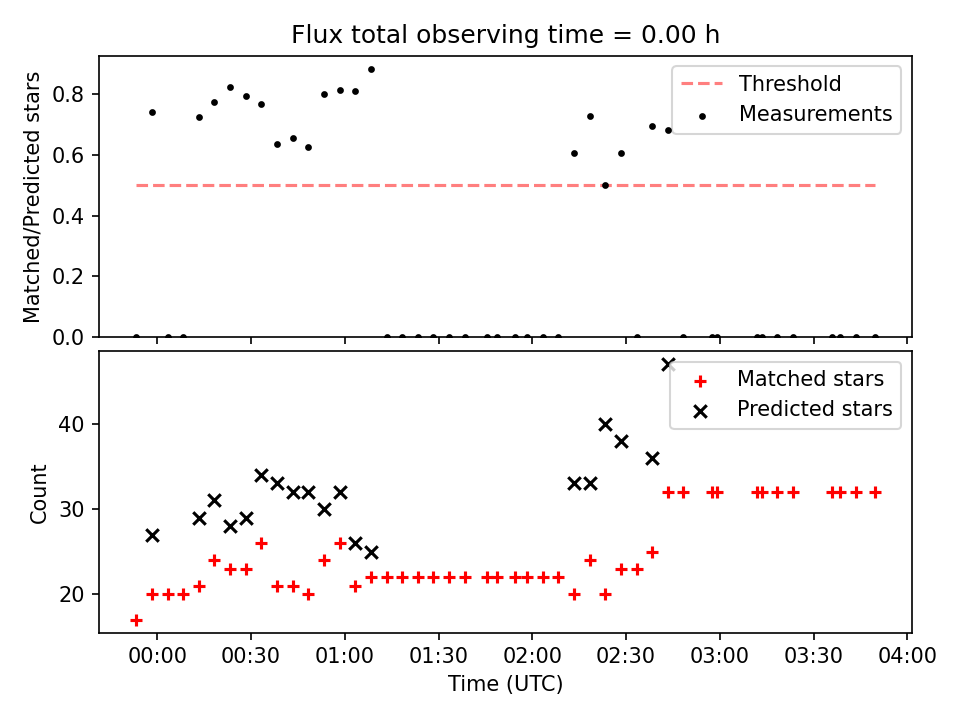 Flux total observing time = 0.00 h

Matched/Predicted stars

0.8
0.6
0.4
0.2
0.0

Threshold
Measurements

Count

40
30
20

Matched stars
Predicted stars

00:00
00:30
01:00
01:30
02:00
02:30
03:00
03:30
04:00

Time (UTC)